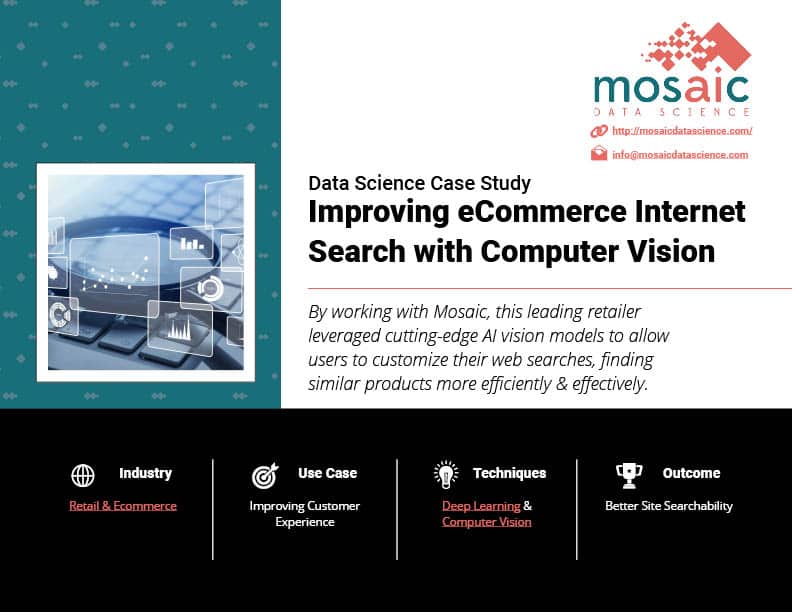 mosaic
DATA SCIENCE

http://mosaicdatascience.com/

info@mosaicdatascience.com

Data Science Case Study
Improving eCommerce Internet Search with Computer Vision

By working with Mosaic, this leading retailer leveraged cutting-edge AI vision models to allow users to customize their web searches, finding similar products more efficiently & effectively.

Industry
Retail & Ecommerce

Use Case
Improving Customer Experience

Techniques
Deep Learning & Computer Vision

Outcome
Better Site Searchability